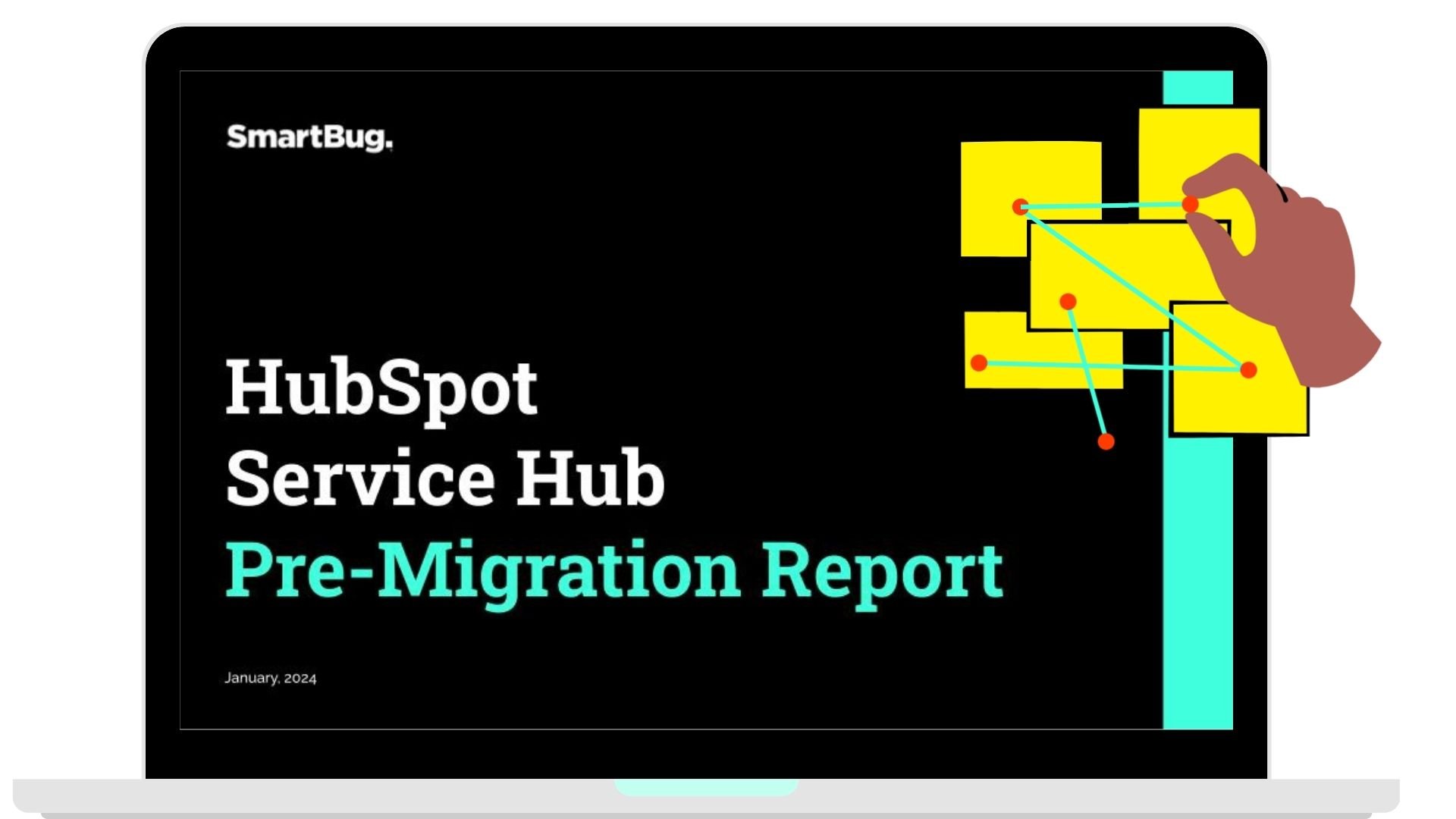 SmartBug.

HubSpot
Service Hub
Pre-Migration Report

January, 2024